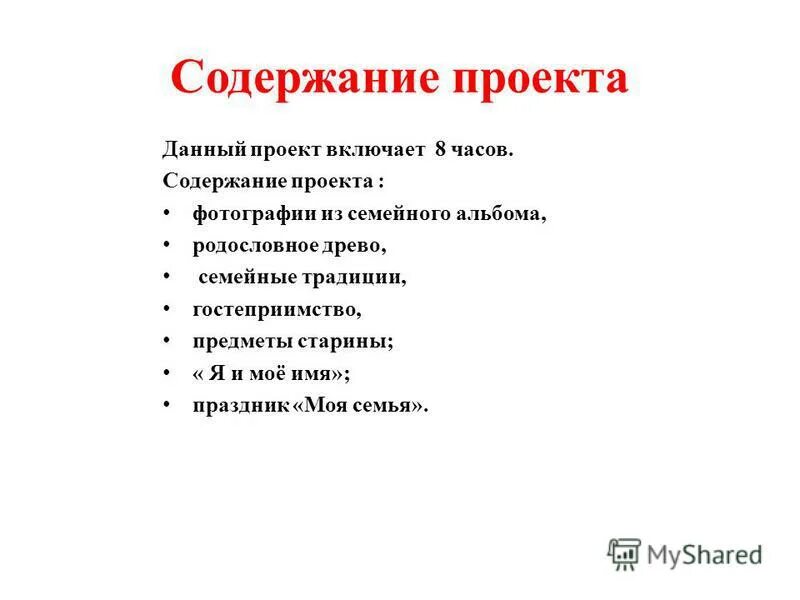 Содержание проекта

Данный проект включает 8 часов.
Содержание проекта :
• фотографии из семейного альбома,
• родословное древо,
• семейные традиции,
• гостеприимство,
• предметы старины;
• « Я и моё имя»;
• праздник «Моя семья».

MyShared